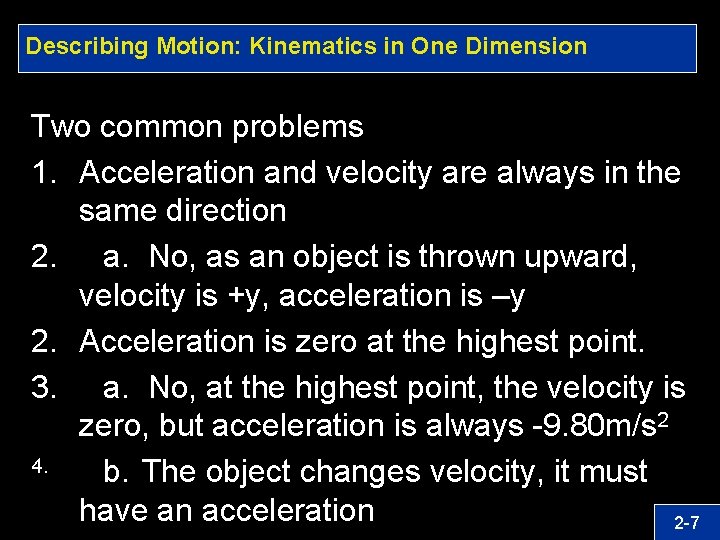 Describing Motion: Kinematics in One Dimension

Two common problems

1. Acceleration and velocity are always in the same direction

2. a. No, as an object is thrown upward, velocity is +y, acceleration is –y

2. Acceleration is zero at the highest point.

3. a. No, at the highest point, the velocity is zero, but acceleration is always -9.80m/s$^2$

4. b. The object changes velocity, it must have an acceleration

2-7